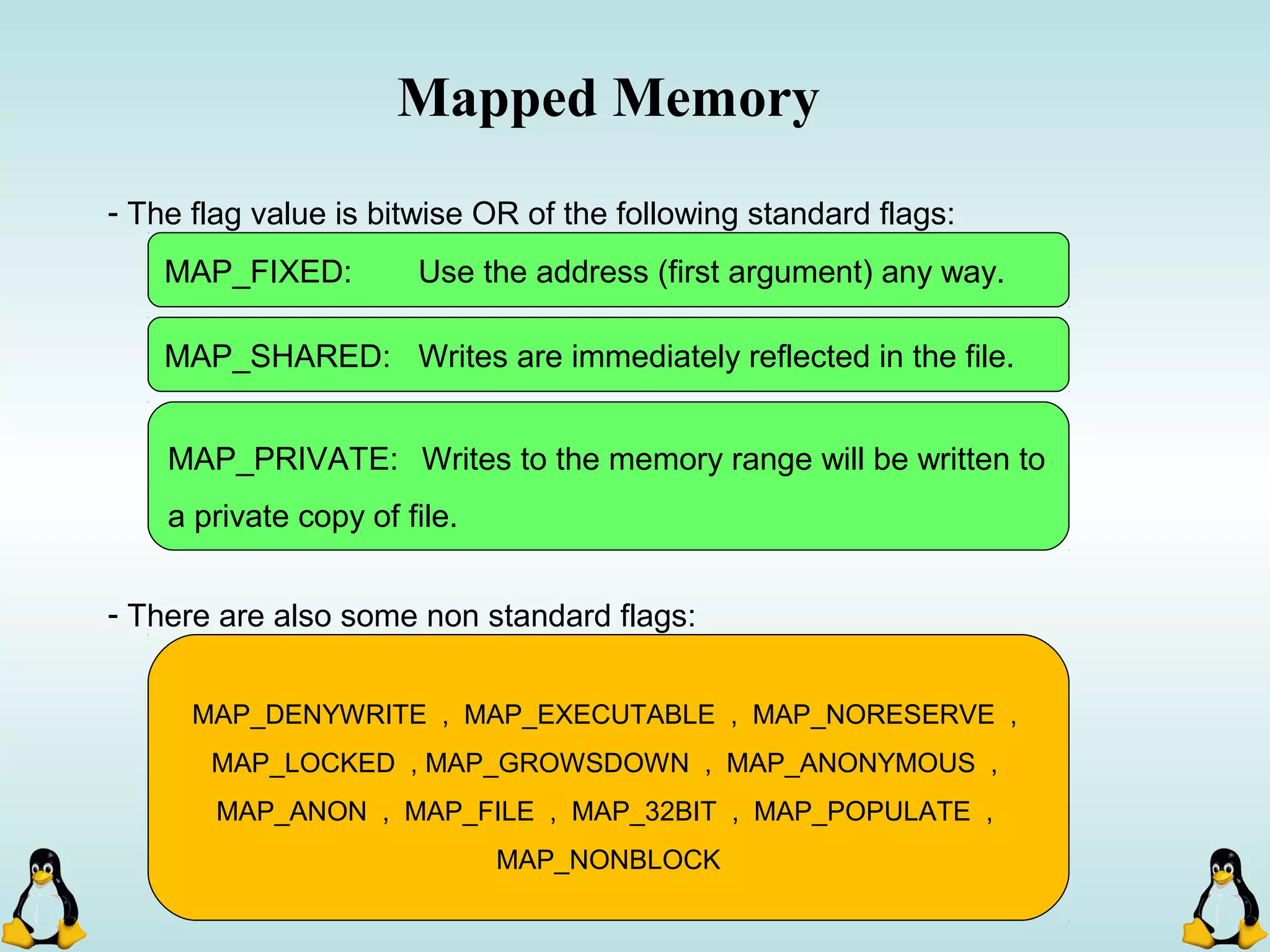 Mapped Memory

- The flag value is bitwise OR of the following standard flags:

MAP_FIXED: Use the address (first argument) any way.

MAP_SHARED: Writes are immediately reflected in the file.

MAP_PRIVATE: Writes to the memory range will be written to a private copy of file.

- There are also some non standard flags:

MAP_DENYWRITE , MAP_EXECUTABLE , MAP_NORESERVE , MAP_LOCKED , MAP_GROWSDOWN , MAP_ANONYMOUS , MAP_ANON , MAP_FILE , MAP_32BIT , MAP_POPULATE , MAP_NONBLOCK